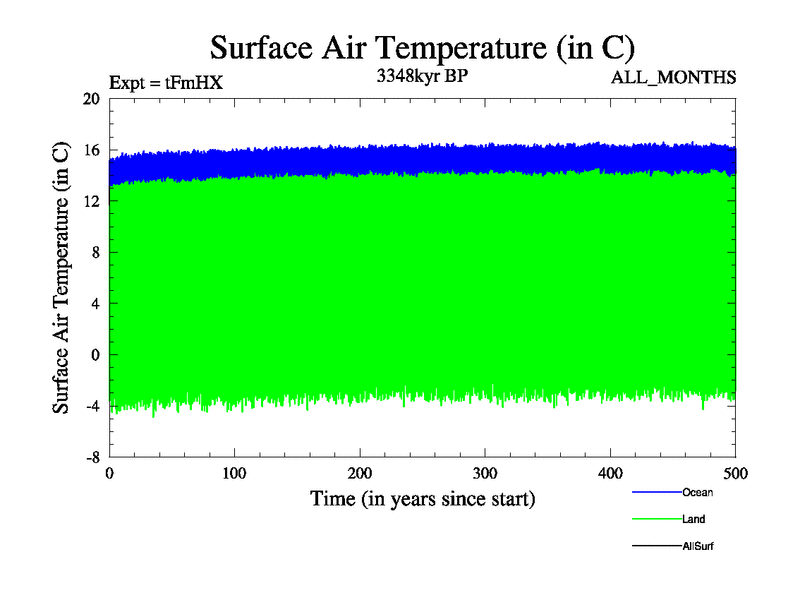 Surface Air Temperature (in C)

Expt = tFmHX

3348kyr BP

ALL_MONTHS

Surface Air Temperature (in C)

20
16
12
8
4
0
-4
-8

0
100
200
300
400
500

Time (in years since start)

Ocean
Land
AllSurf